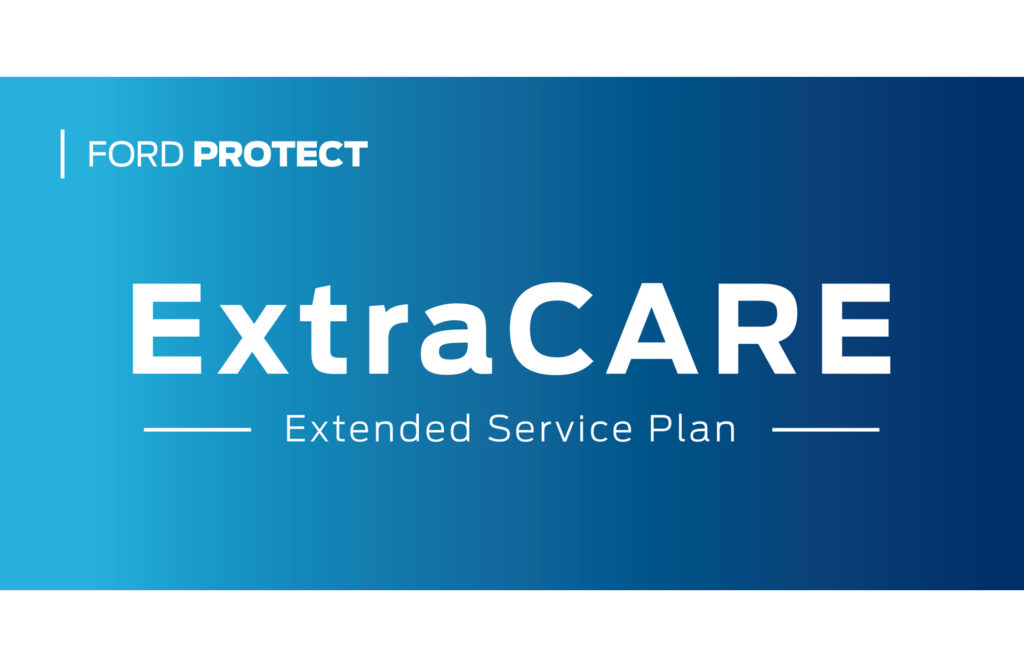 FORD PROTECT

ExtraCARE

Extended Service Plan